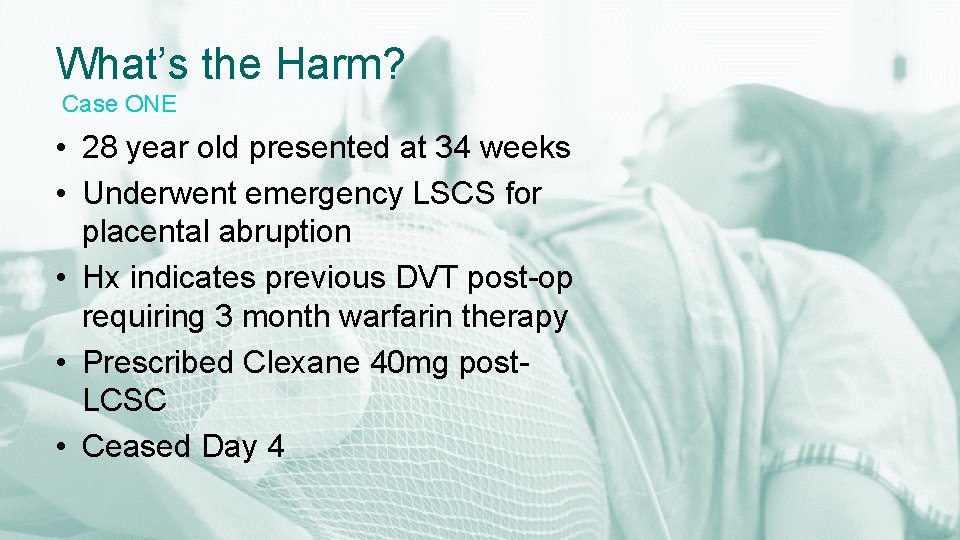 What's the Harm?
Case ONE

• 28 year old presented at 34 weeks
• Underwent emergency LSCS for placental abruption
• Hx indicates previous DVT post-op requiring 3 month warfarin therapy
• Prescribed Clexane 40mg post-LCSC
• Ceased Day 4